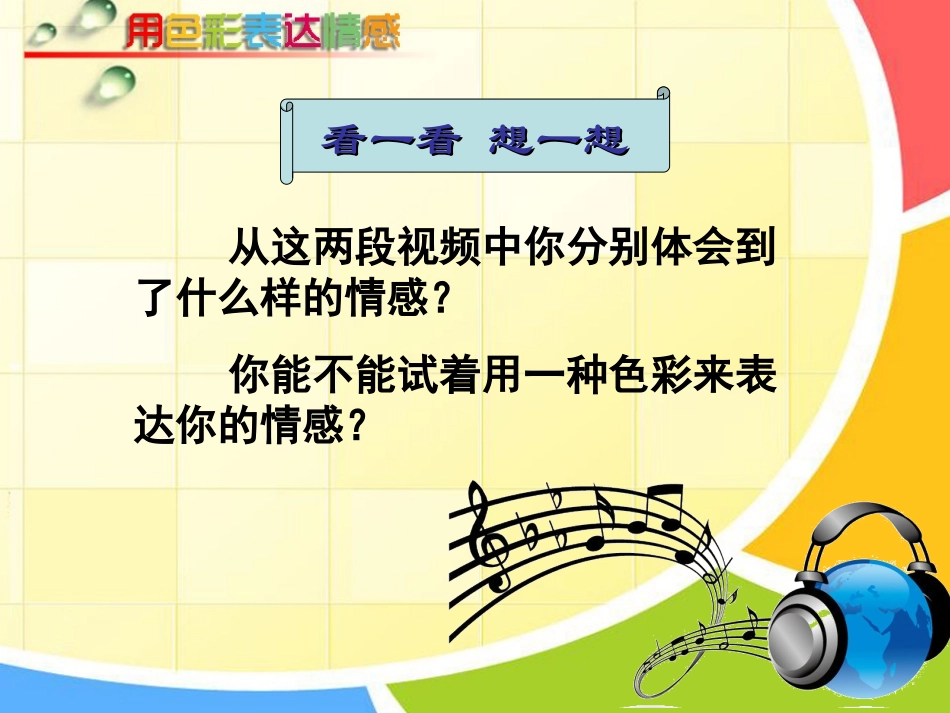 用色彩表达情感

看一看 想一想

从这两段视频中你分别体会到了什么样的情感？

你能不能试着用一种色彩来表达你的情感？